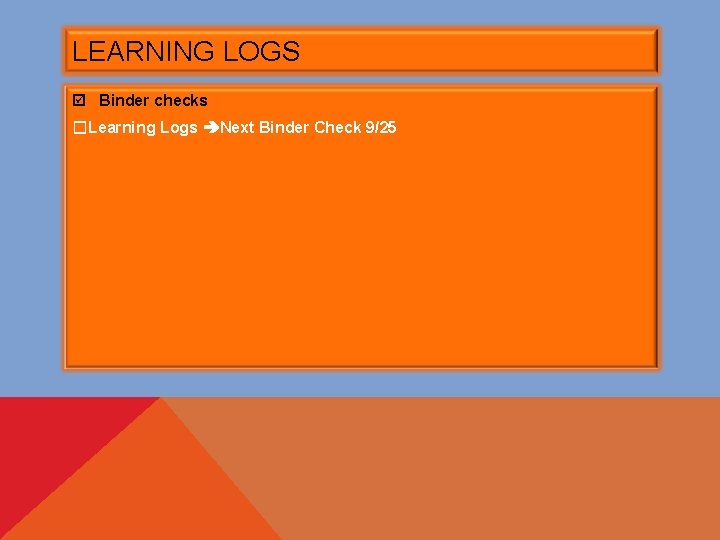 LEARNING LOGS

☑ Binder checks

☐Learning Logs ➔Next Binder Check 9/25